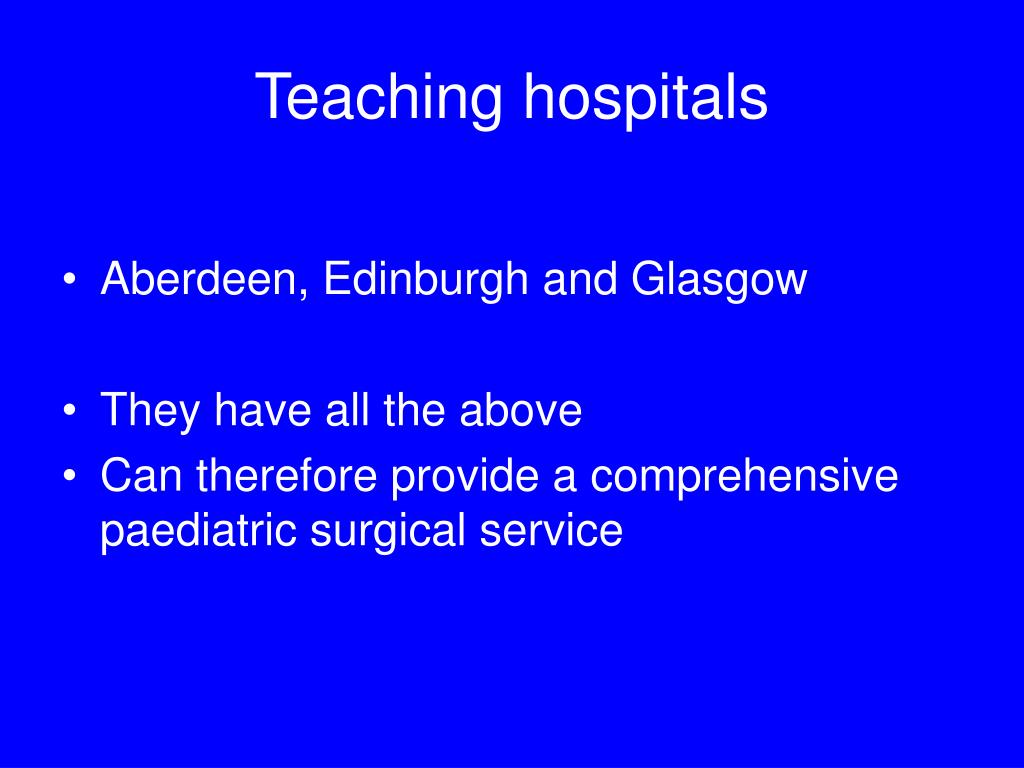 Teaching hospitals

• Aberdeen, Edinburgh and Glasgow

• They have all the above
• Can therefore provide a comprehensive paediatric surgical service